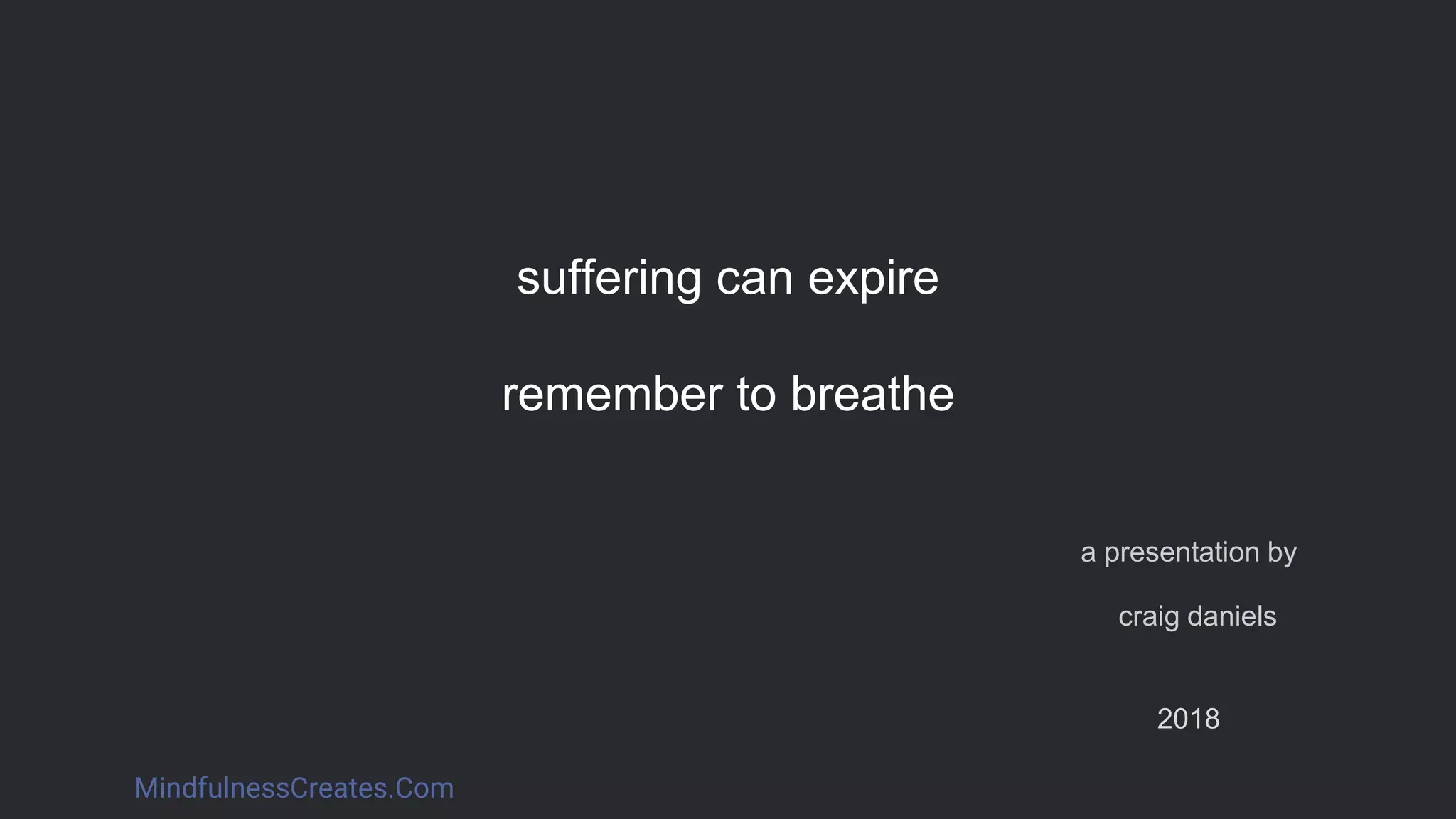 suffering can expire

remember to breathe

a presentation by

craig daniels

2018

MindfulnessCreates.Com